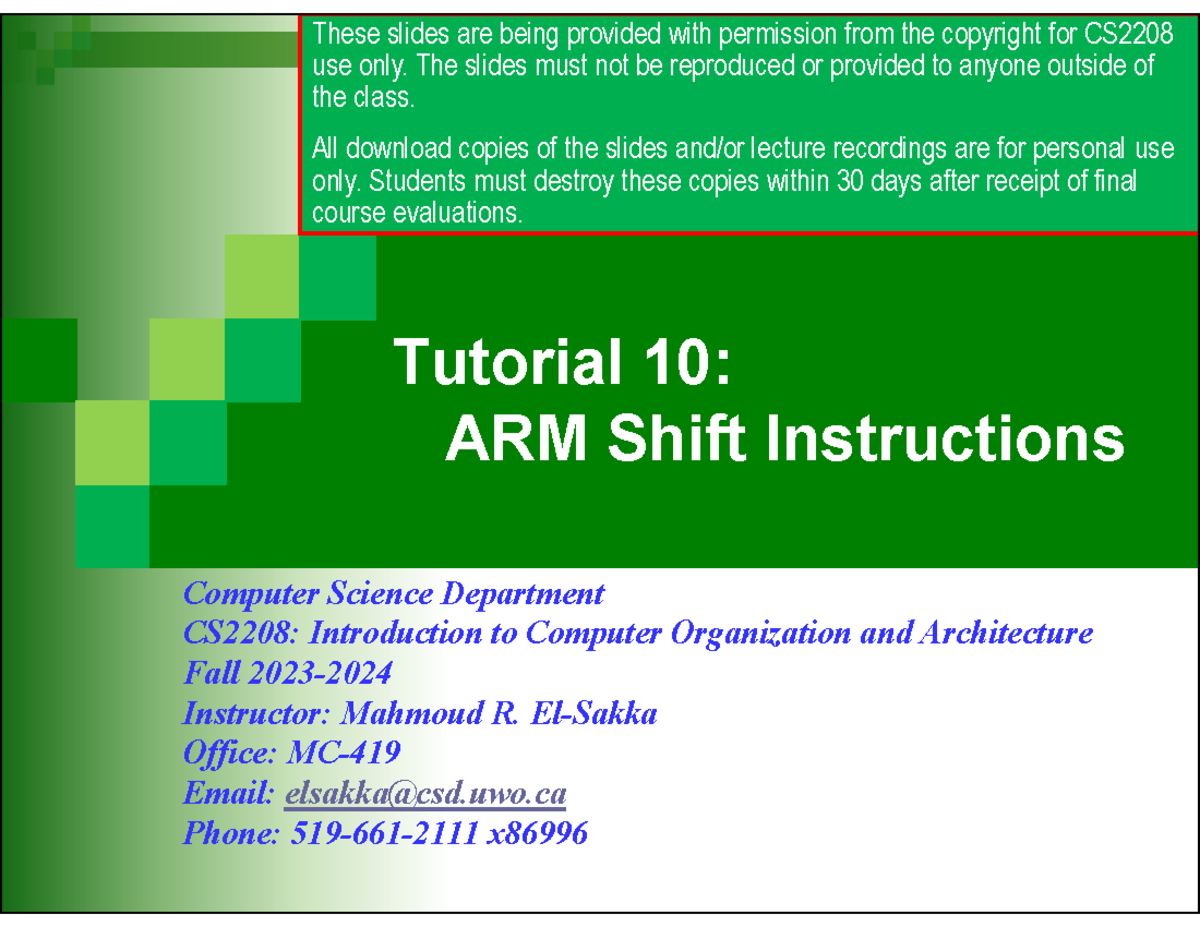 These slides are being provided with permission from the copyright for CS2208 use only. The slides must not be reproduced or provided to anyone outside of the class.

All download copies of the slides and/or lecture recordings are for personal use only. Students must destroy these copies within 30 days after receipt of final course evaluations.

Tutorial 10:
ARM Shift Instructions

Computer Science Department
CS2208: Introduction to Computer Organization and Architecture
Fall 2023-2024
Instructor: Mahmoud R. El-Sakka
Office: MC-419
Email: elsakka@csd.uwo.ca
Phone: 519-661-2111 x86996